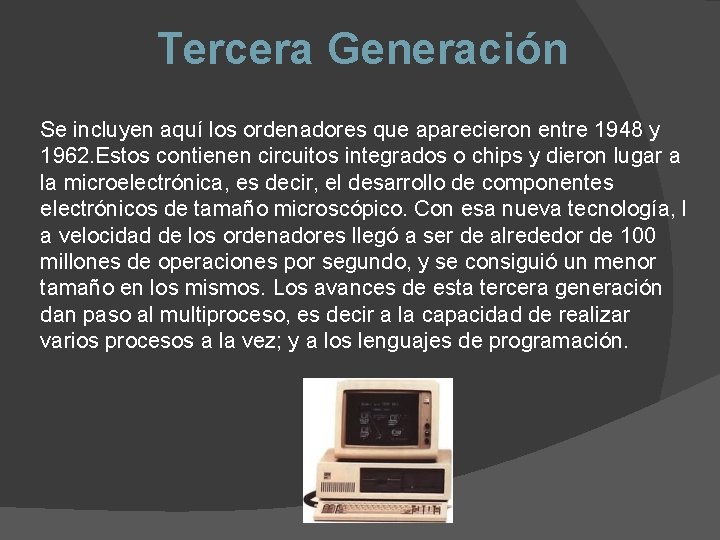 Tercera Generación

Se incluyen aquí los ordenadores que aparecieron entre 1948 y 1962.Estos contienen circuitos integrados o chips y dieron lugar a la microelectrónica, es decir, el desarrollo de componentes electrónicos de tamaño microscópico. Con esa nueva tecnología, l a velocidad de los ordenadores llegó a ser de alrededor de 100 millones de operaciones por segundo, y se consiguió un menor tamaño en los mismos. Los avances de esta tercera generación dan paso al multiproceso, es decir a la capacidad de realizar varios procesos a la vez; y a los lenguajes de programación.